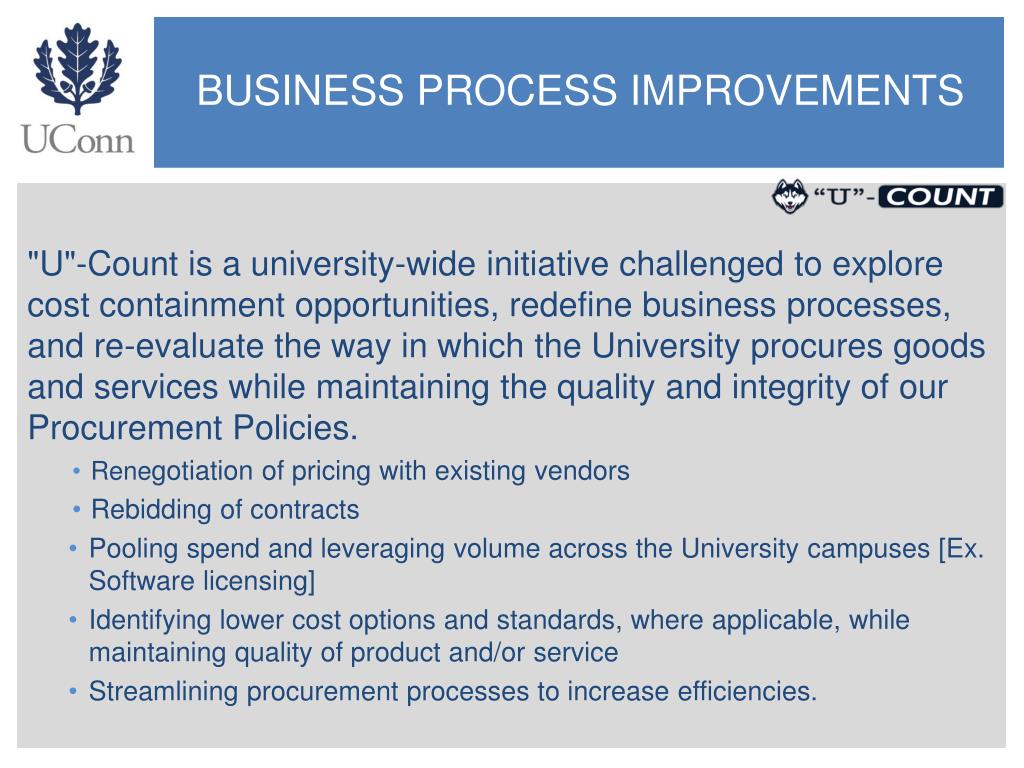 UConn

BUSINESS PROCESS IMPROVEMENTS

“U”-COUNT

"U"-Count is a university-wide initiative challenged to explore cost containment opportunities, redefine business processes, and re-evaluate the way in which the University procures goods and services while maintaining the quality and integrity of our Procurement Policies.

• Renegotiation of pricing with existing vendors
• Rebidding of contracts
• Pooling spend and leveraging volume across the University campuses [Ex. Software licensing]
• Identifying lower cost options and standards, where applicable, while maintaining quality of product and/or service
• Streamlining procurement processes to increase efficiencies.